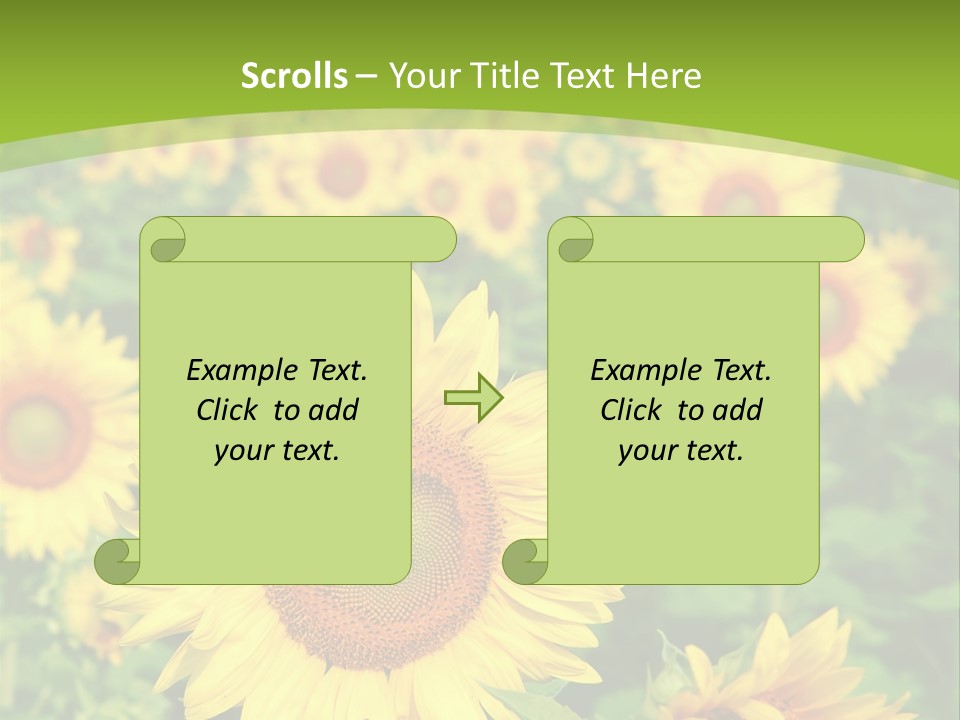 Scrolls – Your Title Text Here

Example Text. Click to add your text.

Example Text. Click to add your text.